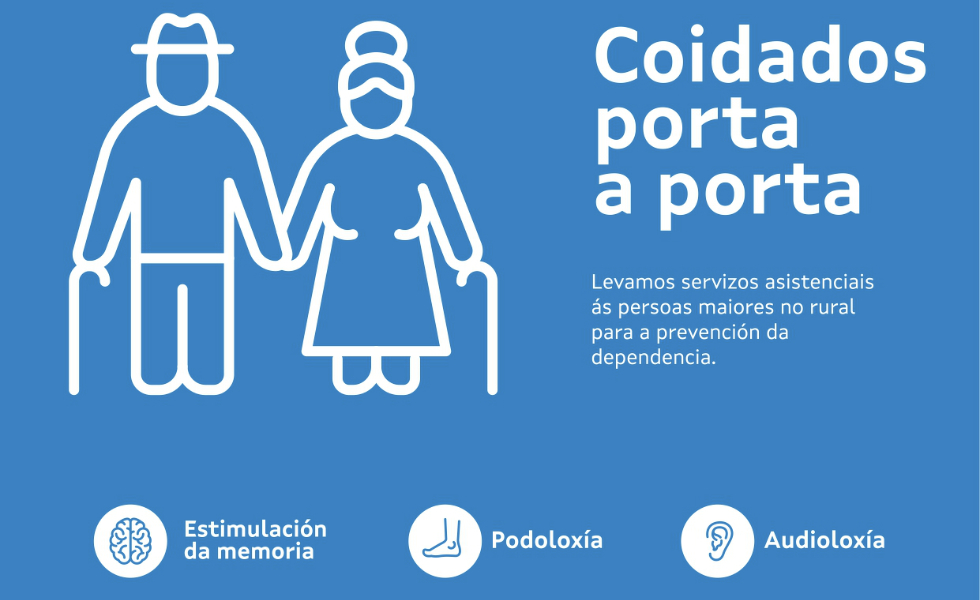 Coidados porta a porta

Levamos servizos asistenciais ás persoas maiores no rural para a prevención da dependencia.

Estimulación da memoria

Podoloxía

Audioloxía